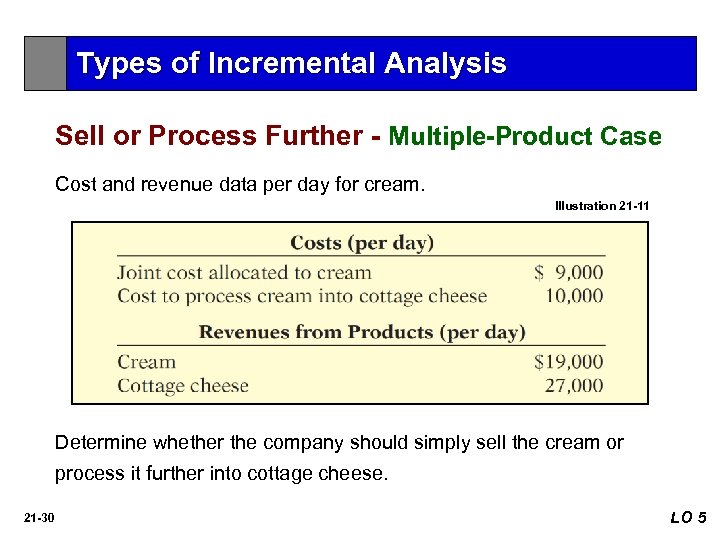 Types of Incremental Analysis

Sell or Process Further - Multiple-Product Case

Cost and revenue data per day for cream.

Illustration 21-11

| Costs (per day) | |
|---|---|
| Joint cost allocated to cream | \$ 9,000 |
| Cost to process cream into cottage cheese | 10,000 |
| **Revenues from Products (per day)** | |
| Cream | \$19,000 |
| Cottage cheese | 27,000 |

Determine whether the company should simply sell the cream or process it further into cottage cheese.

21-30

LO 5